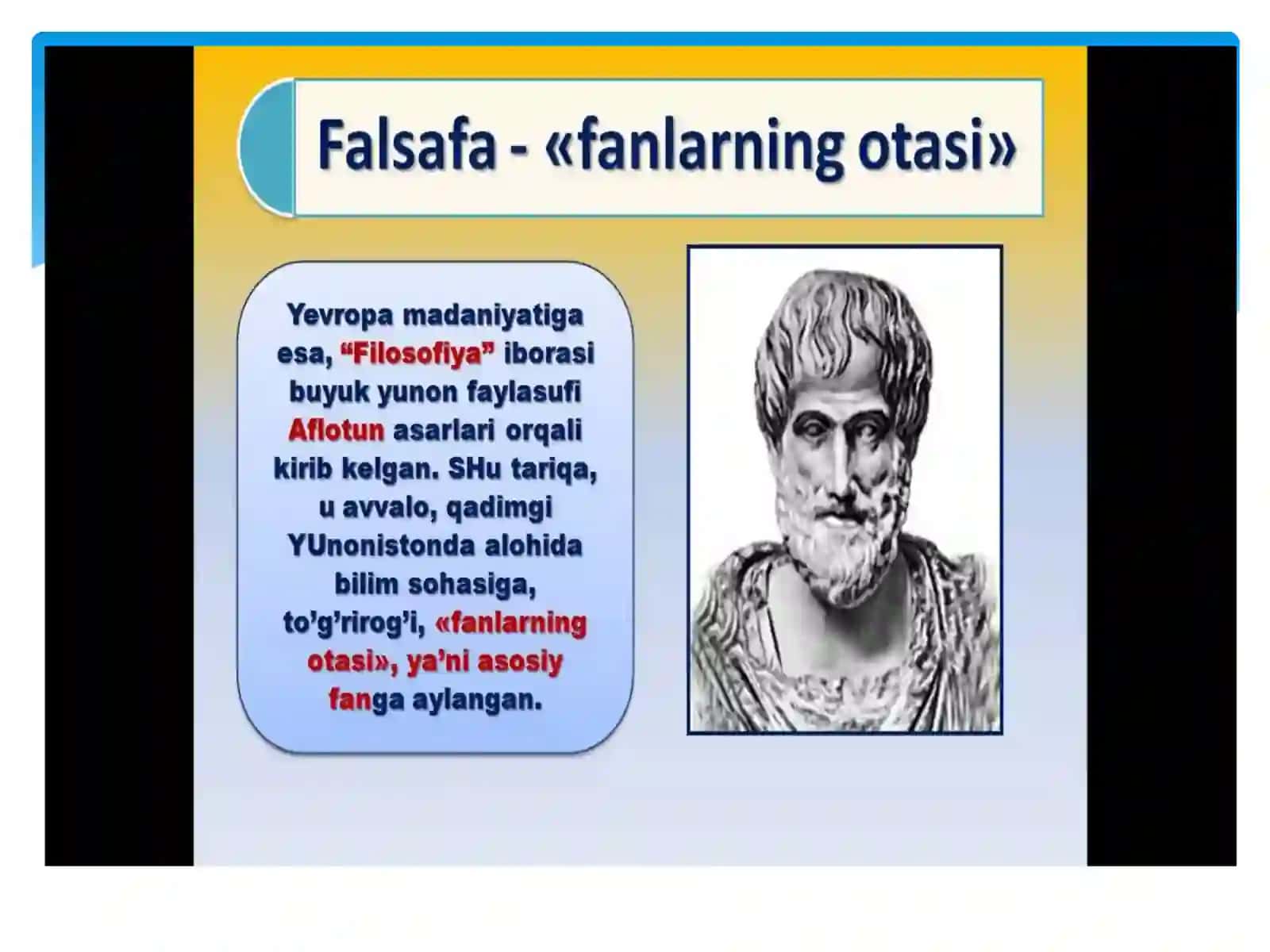 Falsafa - «fanlarning otasi»

Yevropa madaniyatiga esa, “Filosofiya” iborasi buyuk yunon faylasufi Aflotun asarlari orqali kirib kelgan. SHu tariqa, u avvalo, qadimgi YUnonistonda alohida bilim sohasiga, to’g’rirog’i, «fanlarning otasi», ya’ni asosiy fanga aylangan.